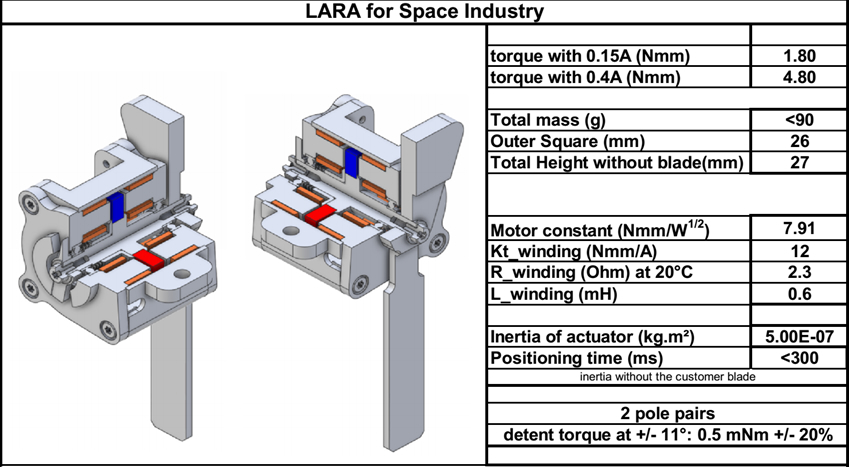 LARA for Space Industry

| | |
|---|---|
| torque with 0.15A (Nmm) | 1.80 |
| torque with 0.4A (Nmm) | 4.80 |
| Total mass (g) | <90 |
| Outer Square (mm) | 26 |
| Total Height without blade(mm) | 27 |
| Motor constant (Nmm/W$^{1/2}$) | 7.91 |
| Kt_winding (Nmm/A) | 12 |
| R_winding (Ohm) at 20°C | 2.3 |
| L_winding (mH) | 0.6 |
| Inertia of actuator (kg.m²) | 5.00E-07 |
| Positioning time (ms) | <300 |

inertia without the customer blade

2 pole pairs

detent torque at +/- 11°: 0.5 mNm +/- 20%